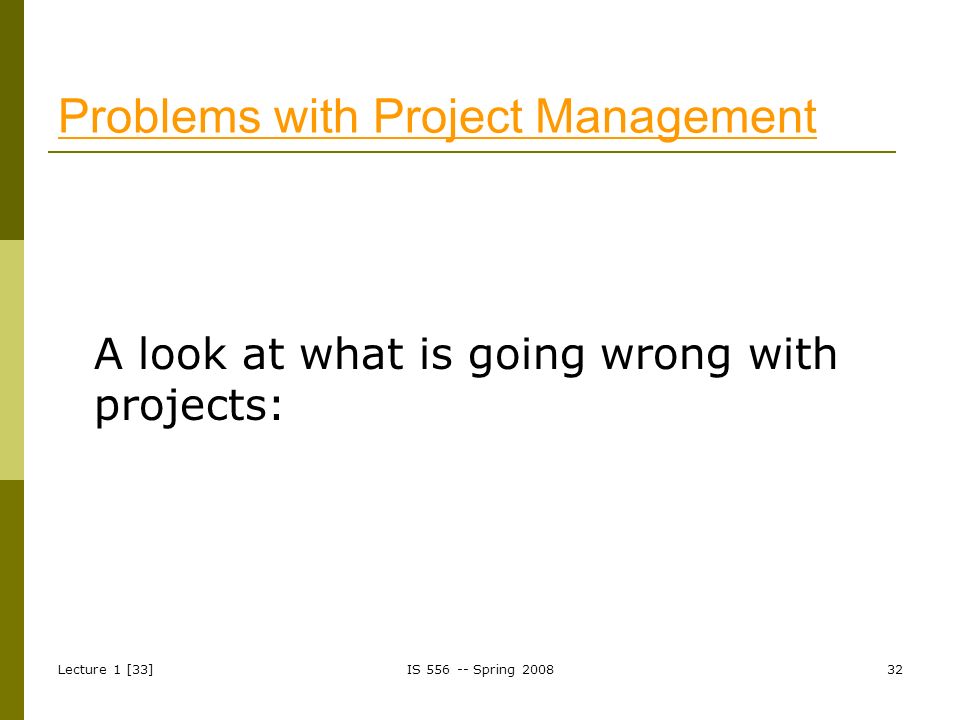 Problems with Project Management

A look at what is going wrong with projects:

Lecture 1 [33]

IS 556 -- Spring 2008

32